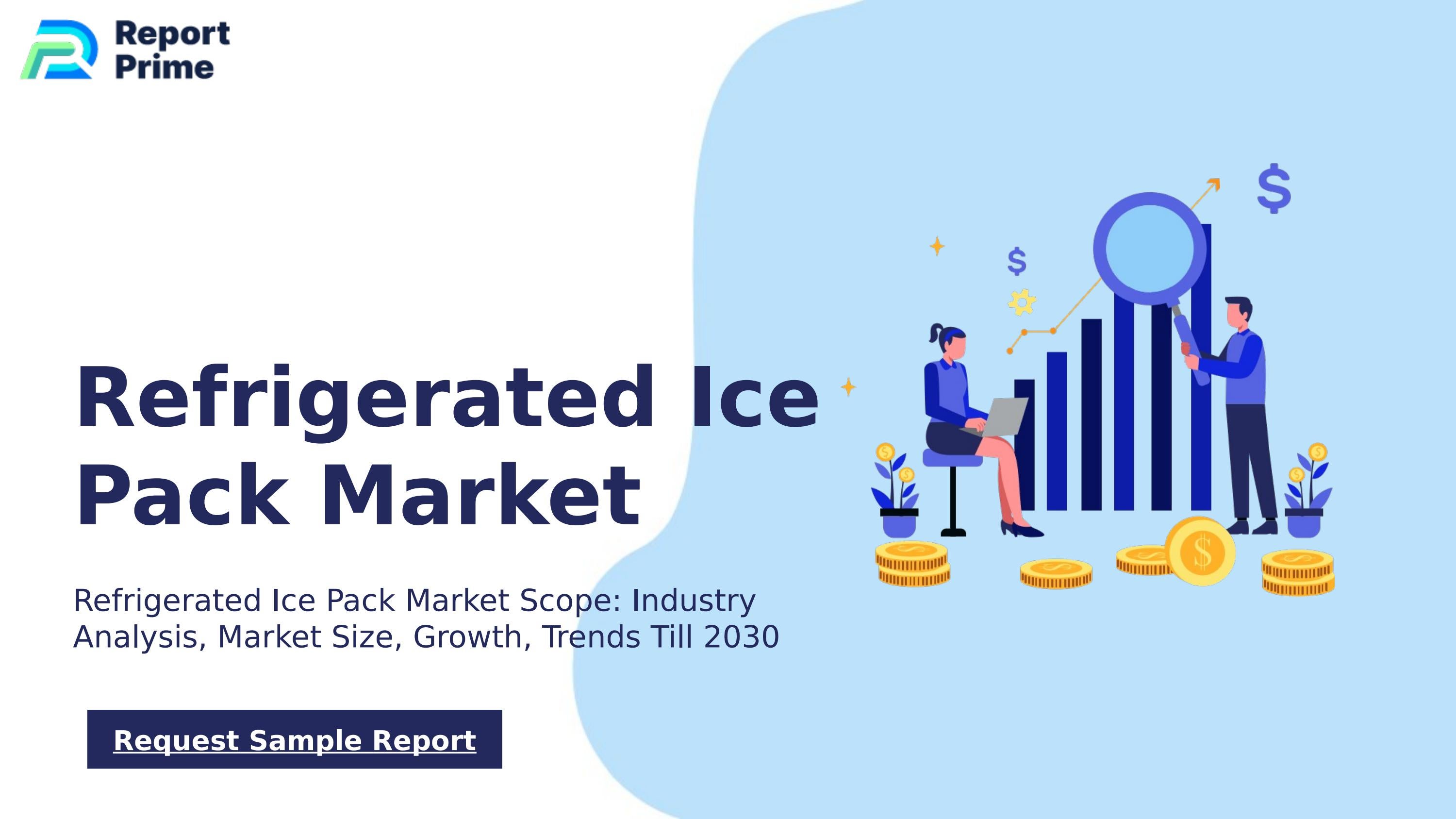 Report Prime

Refrigerated Ice Pack Market

Refrigerated Ice Pack Market Scope: Industry Analysis, Market Size, Growth, Trends Till 2030

Request Sample Report